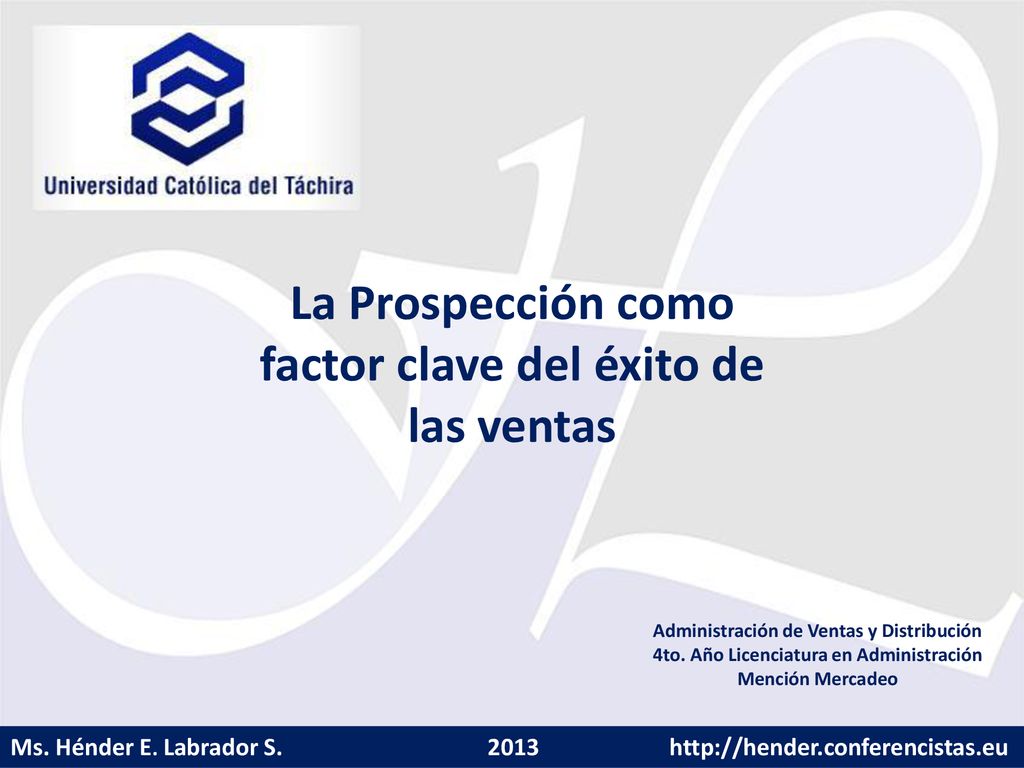 Universidad Católica del Táchira

La Prospección como factor clave del éxito de las ventas

Administración de Ventas y Distribución
4to. Año Licenciatura en Administración
Mención Mercadeo

Ms. Hénder E. Labrador S. 2013 http://hender.conferencistas.eu